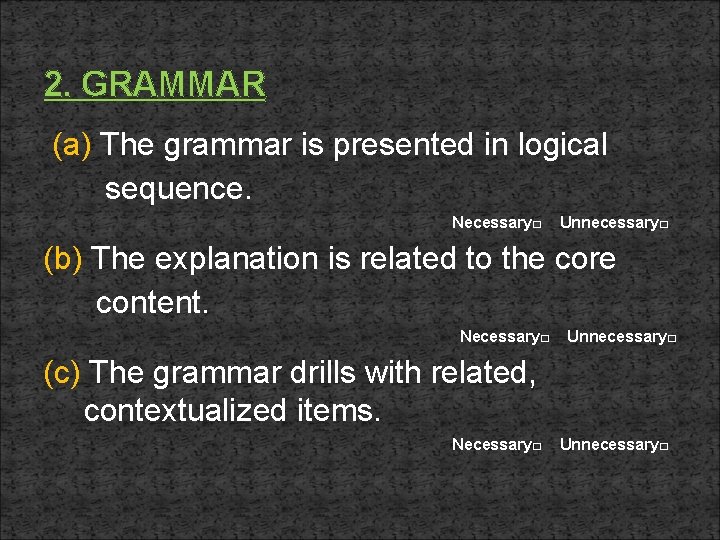 2. GRAMMAR

(a) The grammar is presented in logical sequence.

Necessary□ Unnecessary□

(b) The explanation is related to the core content.

Necessary□ Unnecessary□

(c) The grammar drills with related, contextualized items.

Necessary□ Unnecessary□